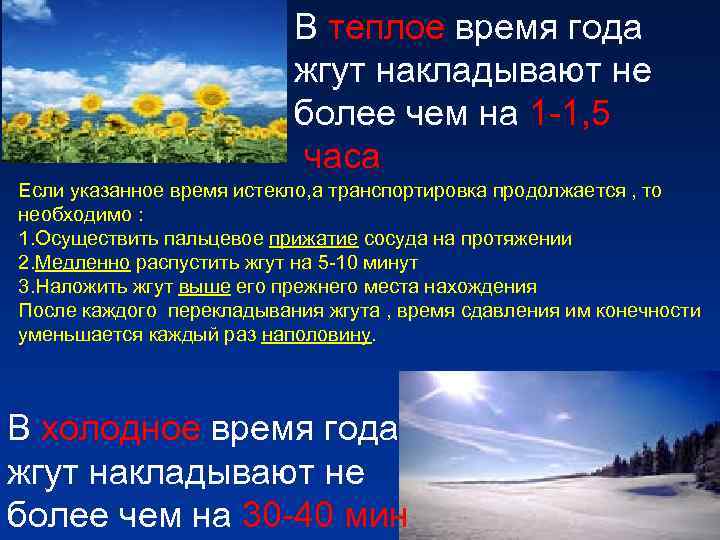 В теплое время года жгут накладывают не более чем на 1-1,5 часа

Если указанное время истекло,а транспортировка продолжается , то необходимо :
1.Осуществить пальцевое прижатие сосуда на протяжении
2.Медленно распустить жгут на 5-10 минут
3.Наложить жгут выше его прежнего места нахождения
После каждого перекладывания жгута , время сдавления им конечности уменьшается каждый раз наполовину.

В холодное время года жгут накладывают не более чем на 30-40 мин